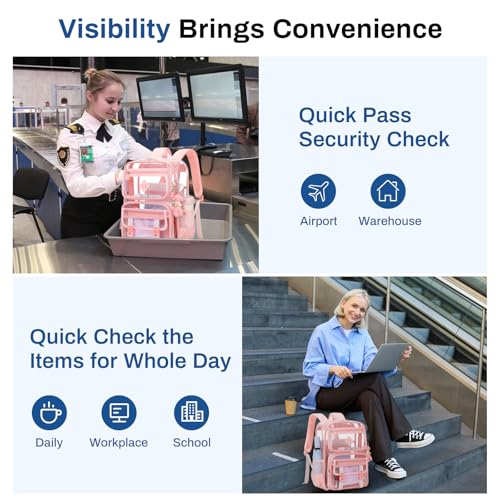 Visibility Brings Convenience

Quick Pass Security Check

Airport Warehouse

Quick Check the Items for Whole Day

Daily Workplace School